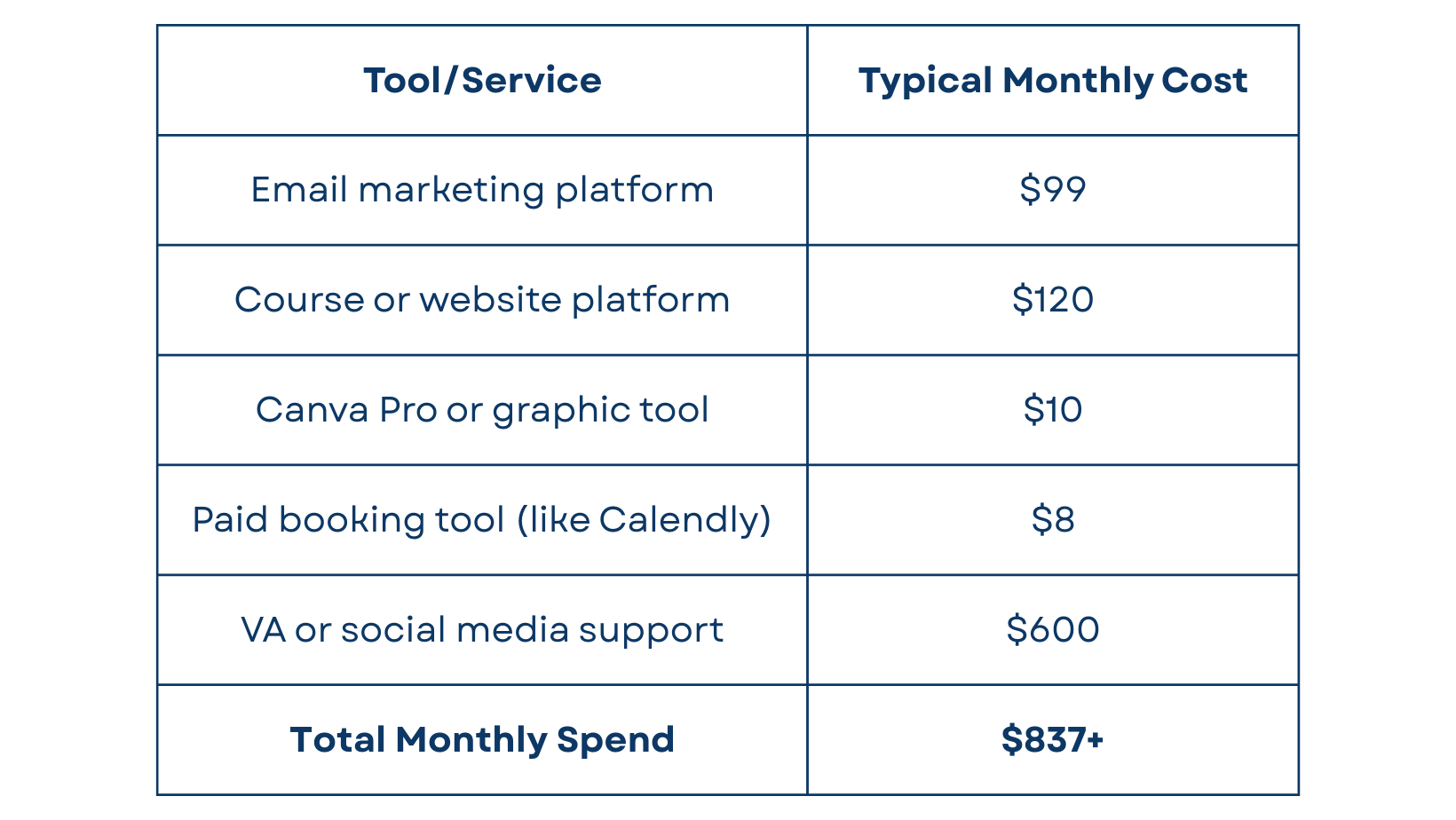 | Tool/Service | Typical Monthly Cost |
|---|---|
| Email marketing platform | \$99 |
| Course or website platform | \$120 |
| Canva Pro or graphic tool | \$10 |
| Paid booking tool (like Calendly) | \$8 |
| VA or social media support | \$600 |
| **Total Monthly Spend** | **\$837+** |